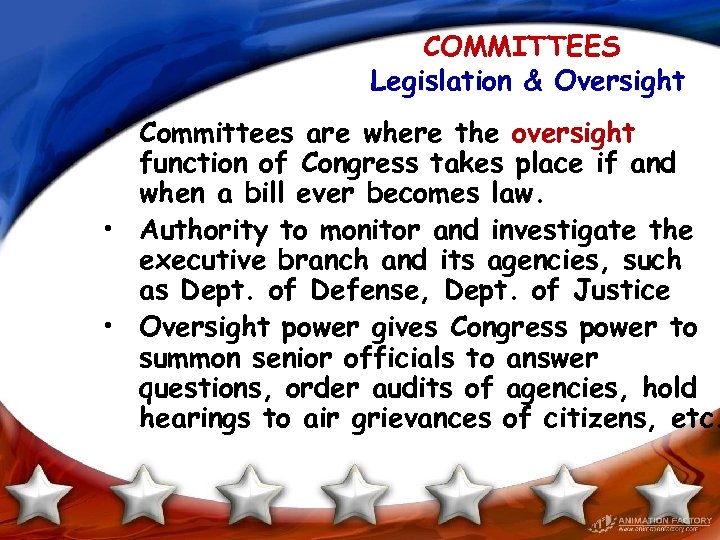 COMMITTEES
Legislation & Oversight

• Committees are where the oversight function of Congress takes place if and when a bill ever becomes law.
• Authority to monitor and investigate the executive branch and its agencies, such as Dept. of Defense, Dept. of Justice
• Oversight power gives Congress power to summon senior officials to answer questions, order audits of agencies, hold hearings to air grievances of citizens, etc.

ANIMATION FACTORY
www.animationfactory.com